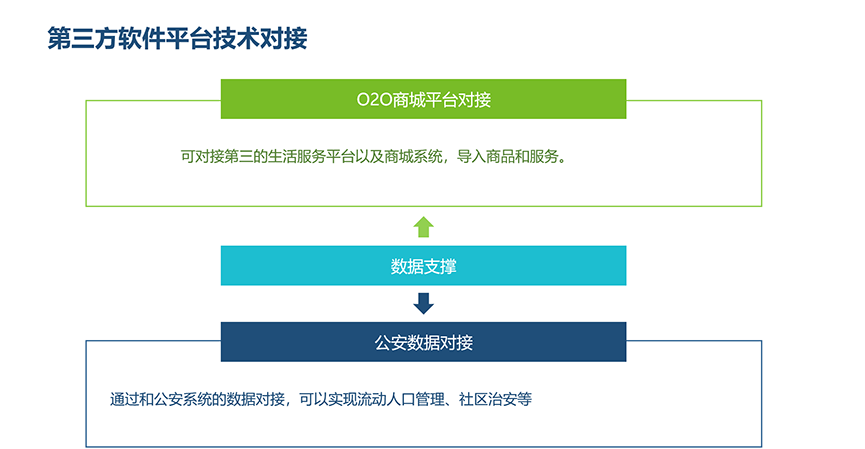 第三方软件平台技术对接

O2O商城平台对接

可对接第三的生活服务平台以及商城系统，导入商品和服务。

数据支撑

公安数据对接

通过和公安系统的数据对接，可以实现流动人口管理、社区治安等